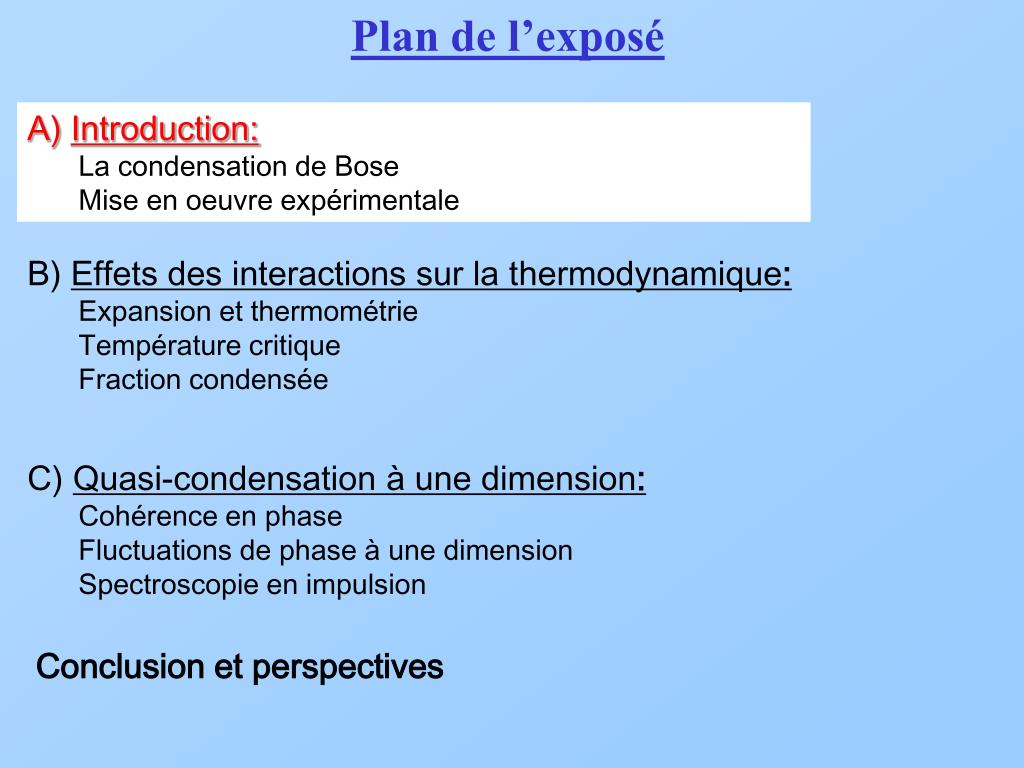 Plan de l’exposé

A) Introduction:
La condensation de Bose
Mise en oeuvre expérimentale

B) Effets des interactions sur la thermodynamique:
Expansion et thermométrie
Température critique
Fraction condensée

C) Quasi-condensation à une dimension:
Cohérence en phase
Fluctuations de phase à une dimension
Spectroscopie en impulsion

Conclusion et perspectives